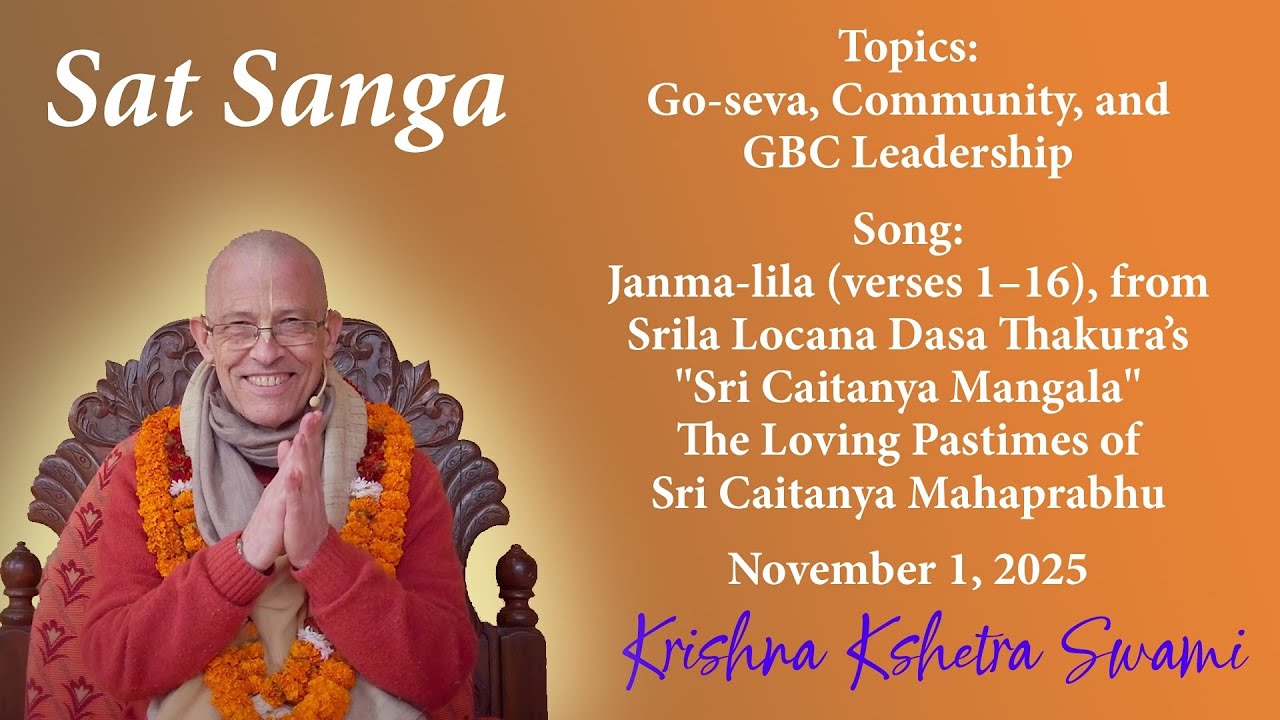 Sat Sanga

Topics:
Go-seva, Community, and GBC Leadership

Song:
Janma-lila (verses 1–16), from Srila Locana Dasa Thakura's "Sri Caitanya Mangala" The Loving Pastimes of Sri Caitanya Mahaprabhu

November 1, 2025

Krishna Kshetra Swami